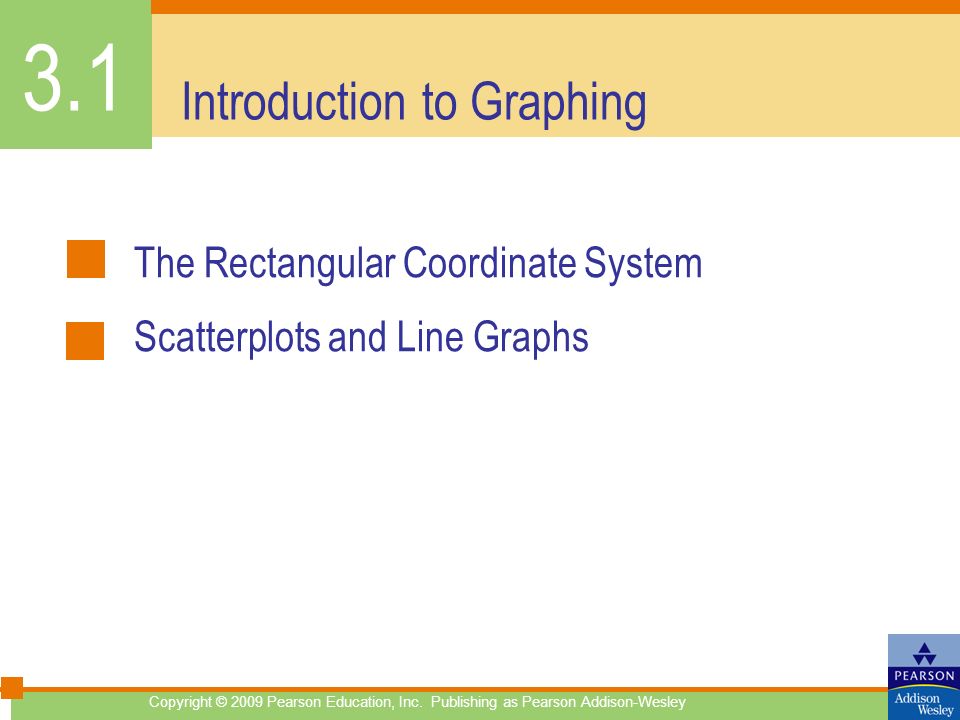 3.1 Introduction to Graphing

The Rectangular Coordinate System

Scatterplots and Line Graphs

Copyright © 2009 Pearson Education, Inc. Publishing as Pearson Addison-Wesley

PEARSON Addison Wesley